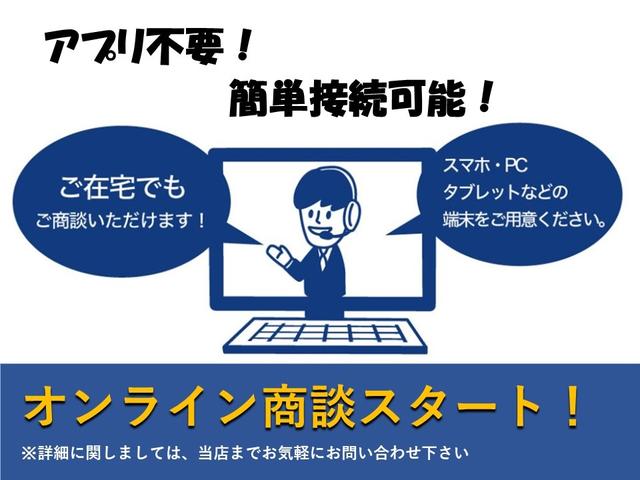 アプリ不要！

簡単接続可能！

ご在宅でも
ご商談いただけます！

スマホ・PC
タブレットなどの
端末をご用意ください。

オンライン商談スタート！

※詳細に関しましては、当店までお気軽にお問い合わせ下さい